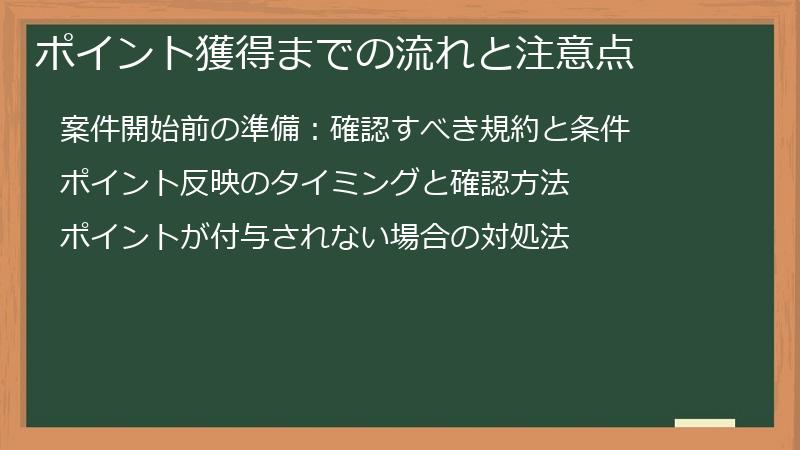 ポイント獲得までの流れと注意点

案件開始前の準備：確認すべき規約と条件

ポイント反映のタイミングと確認方法

ポイントが付与されない場合の対処法